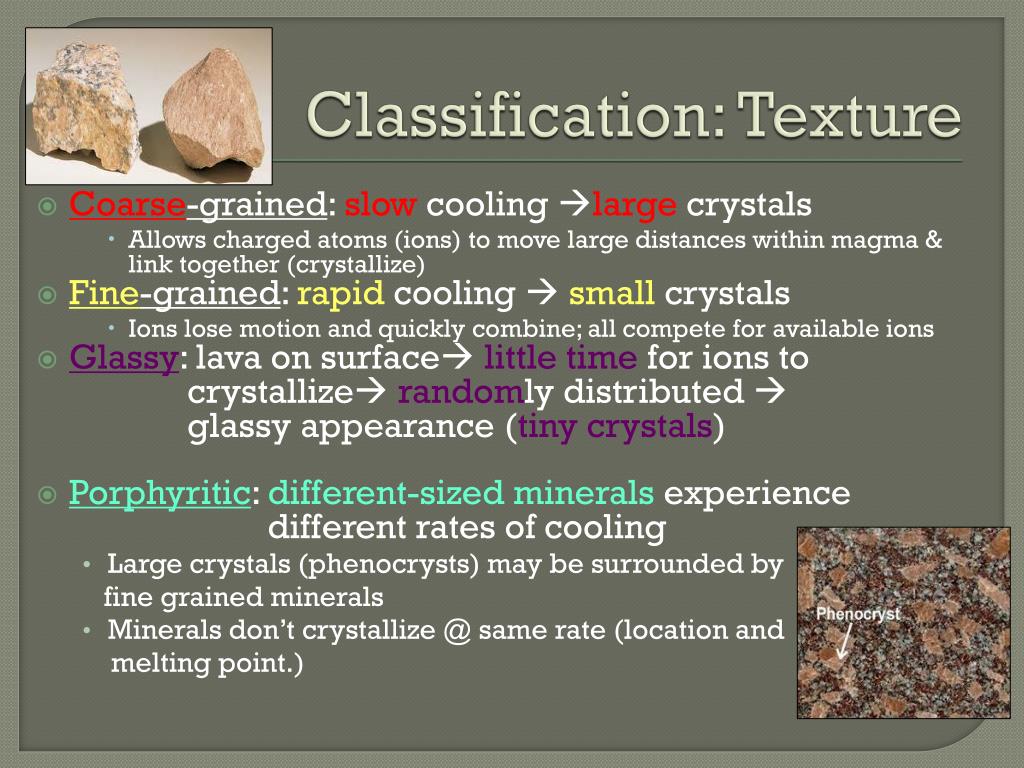 Classification: Texture

Coarse-grained: slow cooling →large crystals

Allows charged atoms (ions) to move large distances within magma & link together (crystallize)

Fine-grained: rapid cooling → small crystals

Ions lose motion and quickly combine; all compete for available ions

Glassy: lava on surface→ little time for ions to crystallize→ randomly distributed → glassy appearance (tiny crystals)

Porphyritic: different-sized minerals experience different rates of cooling

Large crystals (phenocrysts) may be surrounded by fine grained minerals

Minerals don't crystallize @ same rate (location and melting point.)

Phenocryst